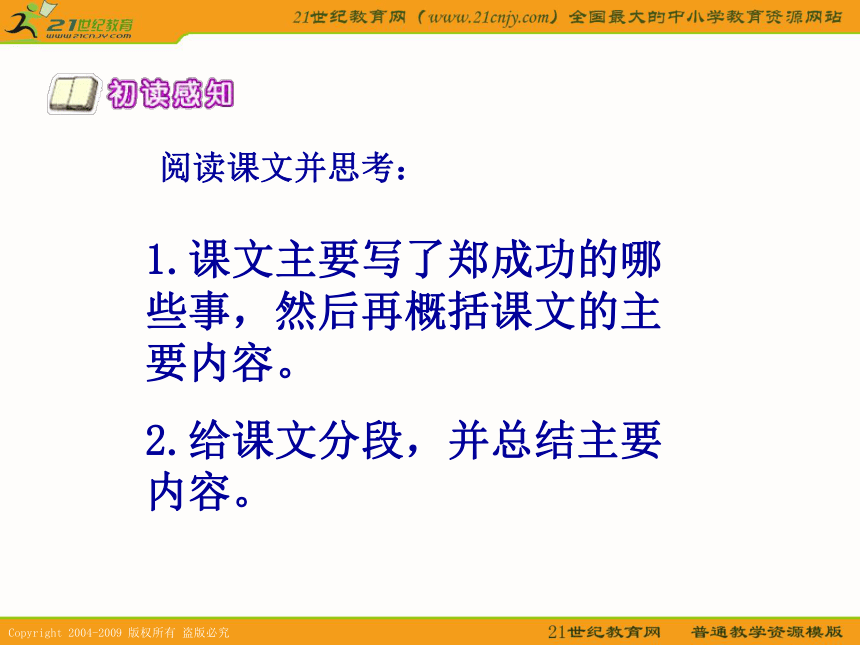 21世纪教育
www.21cnjy.com

21世纪教育网（www.21cnjy.com）全国最大的中小学教育资源网站

初读感知

阅读课文并思考：

1.课文主要写了郑成功的哪些事，然后再概括课文的主要内容。

2.给课文分段，并总结主要内容。

Copyright 2004-2009 版权所有 盗版必究

21世纪教育网　普通教学资源模版